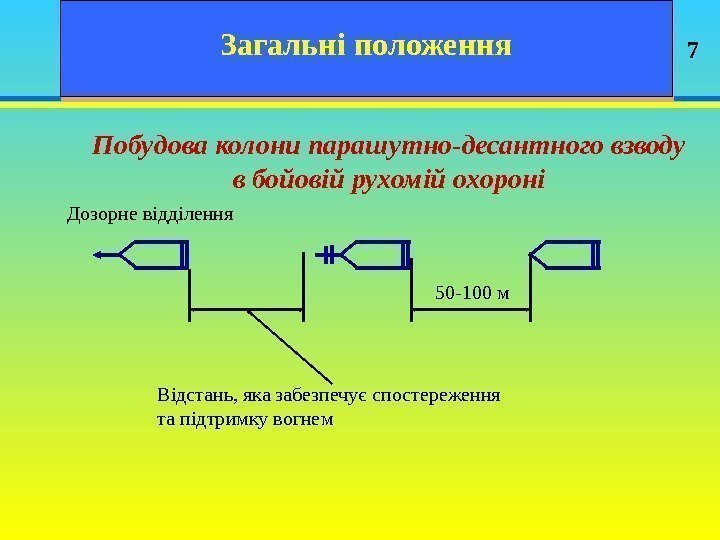 Загальні положення

7

Побудова колони парашутно-десантного взводу в бойовій рухомій охороні

Дозорне відділення

50-100 м

Відстань, яка забезпечує спостереження та підтримку вогнем